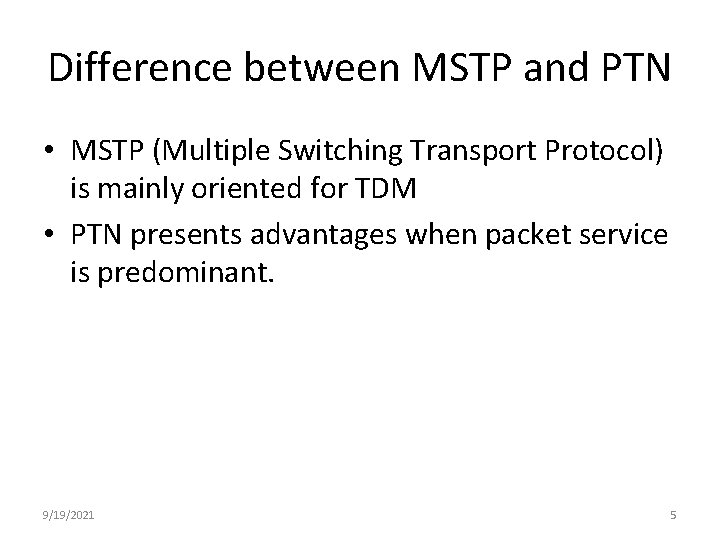 Difference between MSTP and PTN

• MSTP (Multiple Switching Transport Protocol) is mainly oriented for TDM
• PTN presents advantages when packet service is predominant.

9/19/2021

5